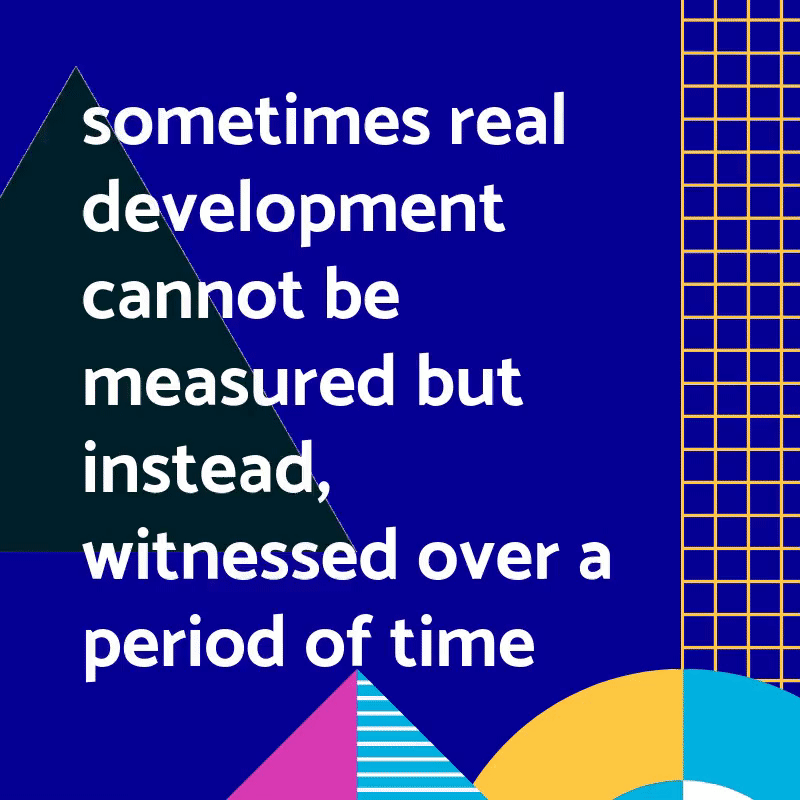 sometimes real development cannot be measured but instead, witnessed over a period of time